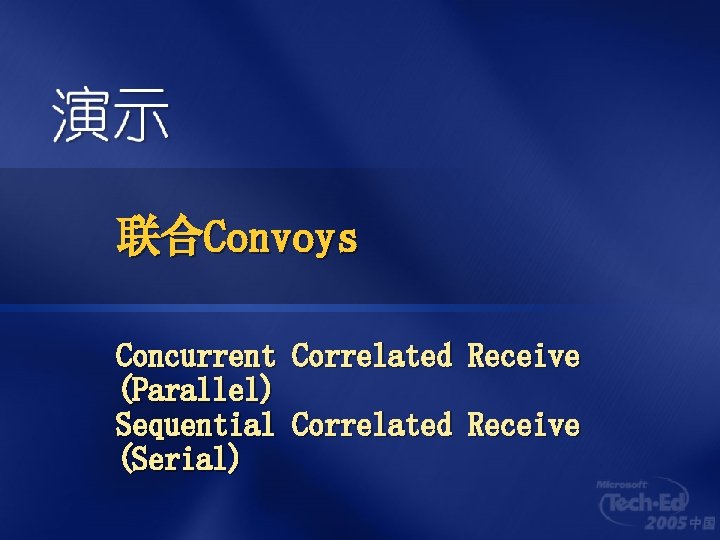 演示

联合Convoys

Concurrent Correlated Receive (Parallel)
Sequential Correlated Receive (Serial)

Microsoft Tech·Ed 2005 中国